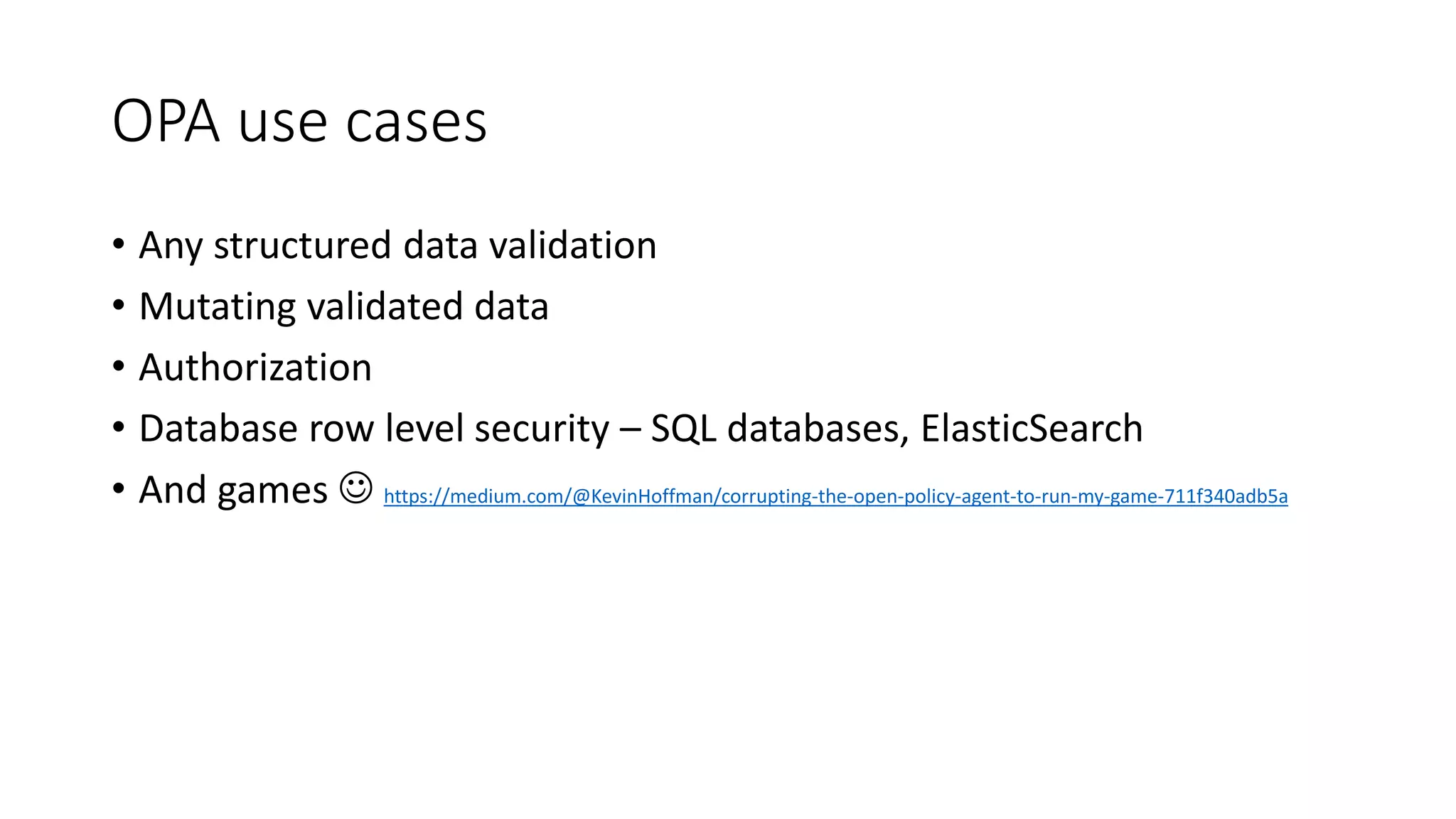 OPA use cases

• Any structured data validation
• Mutating validated data
• Authorization
• Database row level security – SQL databases, ElasticSearch
• And games ☺ https://medium.com/@KevinHoffman/corrupting-the-open-policy-agent-to-run-my-game-711f340adb5a